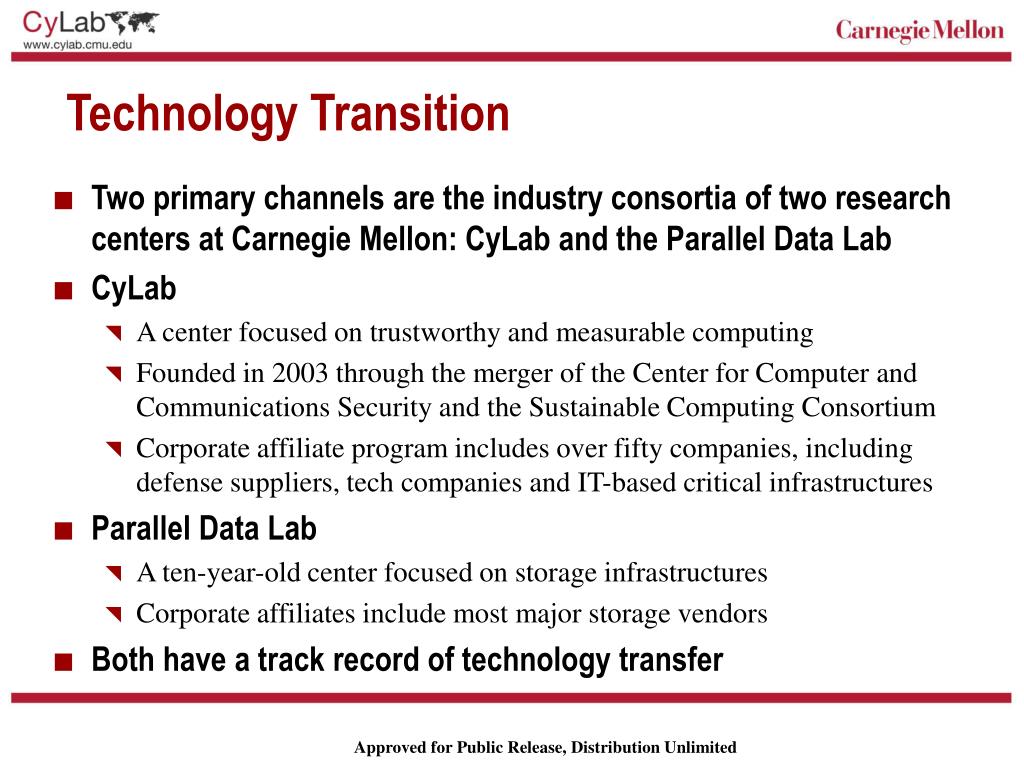 CyLab
www.cylab.cmu.edu

Carnegie Mellon

Technology Transition

Two primary channels are the industry consortia of two research centers at Carnegie Mellon: CyLab and the Parallel Data Lab

CyLab

A center focused on trustworthy and measurable computing

Founded in 2003 through the merger of the Center for Computer and Communications Security and the Sustainable Computing Consortium

Corporate affiliate program includes over fifty companies, including defense suppliers, tech companies and IT-based critical infrastructures

Parallel Data Lab

A ten-year-old center focused on storage infrastructures

Corporate affiliates include most major storage vendors

Both have a track record of technology transfer

Approved for Public Release, Distribution Unlimited